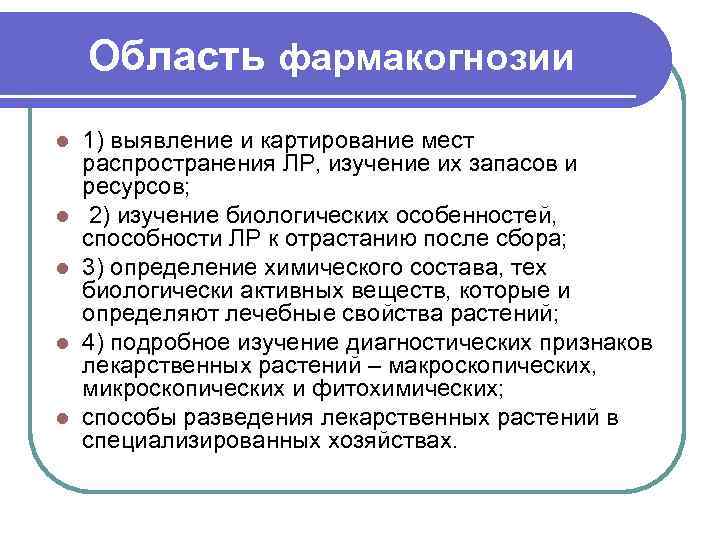 Область фармакогнозии

- 1) выявление и картирование мест распространения ЛР, изучение их запасов и ресурсов;
- 2) изучение биологических особенностей, способности ЛР к отрастанию после сбора;
- 3) определение химического состава, тех биологически активных веществ, которые и определяют лечебные свойства растений;
- 4) подробное изучение диагностических признаков лекарственных растений – макроскопических, микроскопических и фитохимических;
- способы разведения лекарственных растений в специализированных хозяйствах.